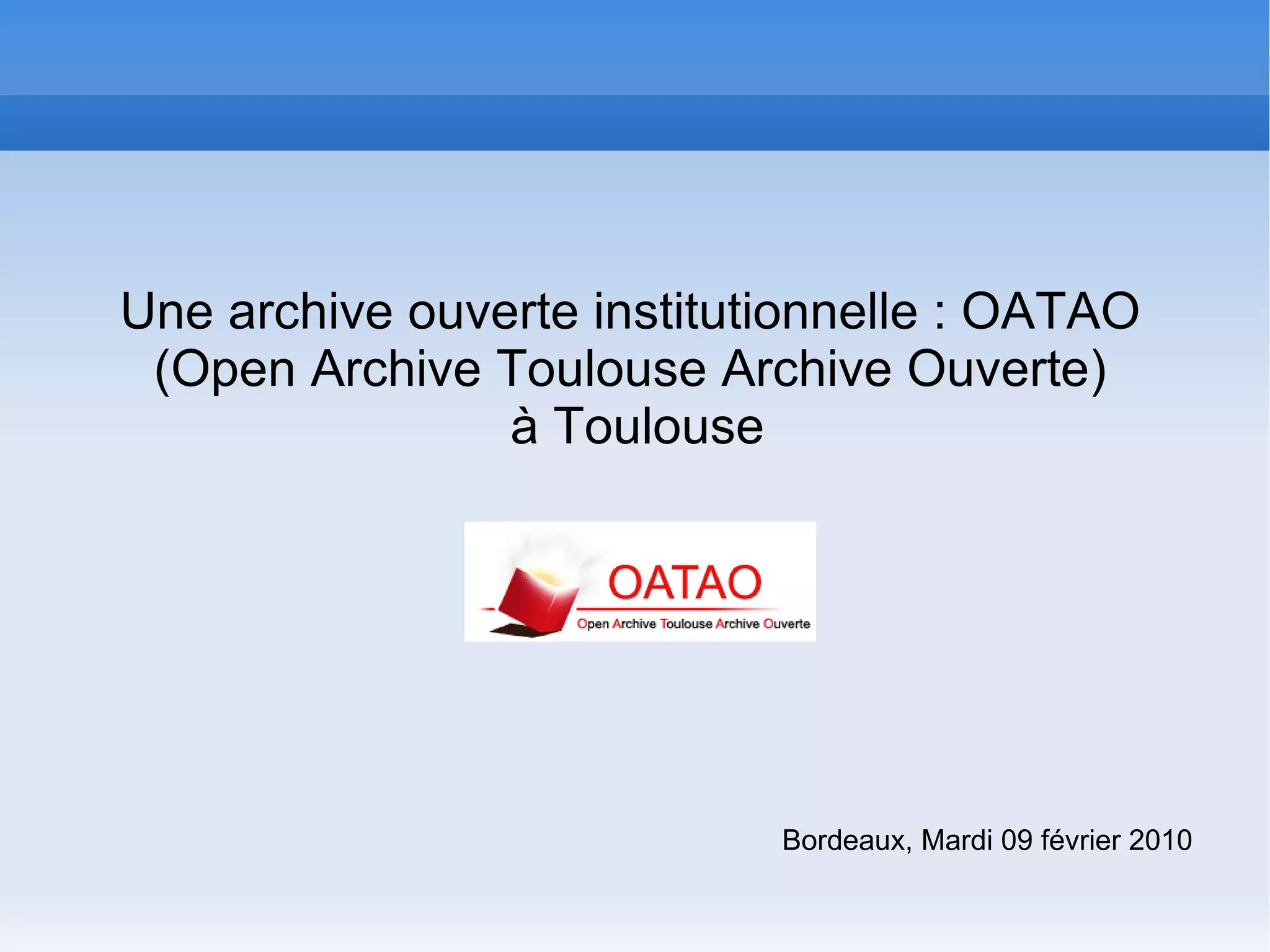 Une archive ouverte institutionnelle : OATAO
(Open Archive Toulouse Archive Ouverte)
à Toulouse

OATAO
Open Archive Toulouse Archive Ouverte

Bordeaux, Mardi 09 février 2010